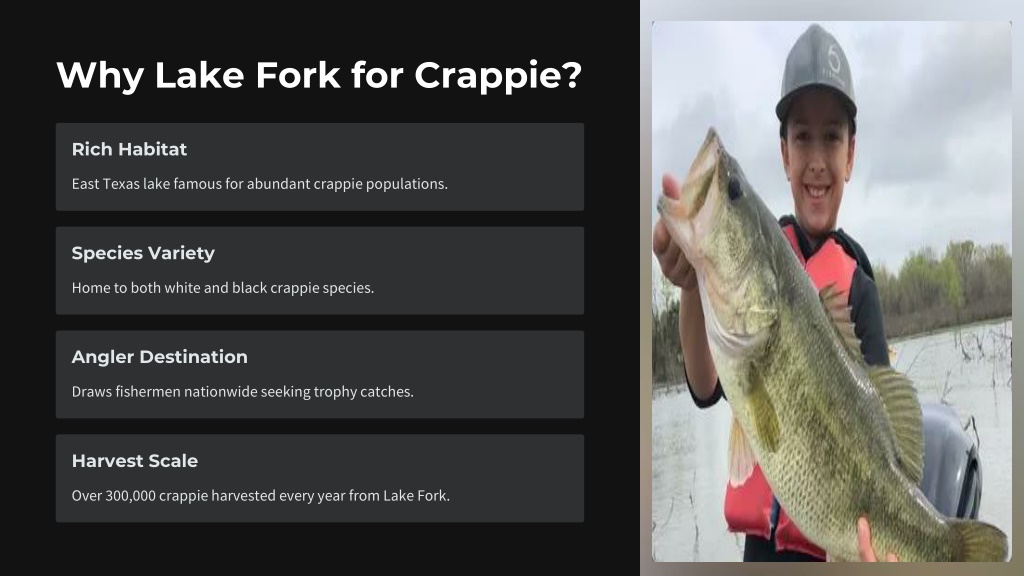 Why Lake Fork for Crappie?

Rich Habitat

East Texas lake famous for abundant crappie populations.

Species Variety

Home to both white and black crappie species.

Angler Destination

Draws fishermen nationwide seeking trophy catches.

Harvest Scale

Over 300,000 crappie harvested every year from Lake Fork.